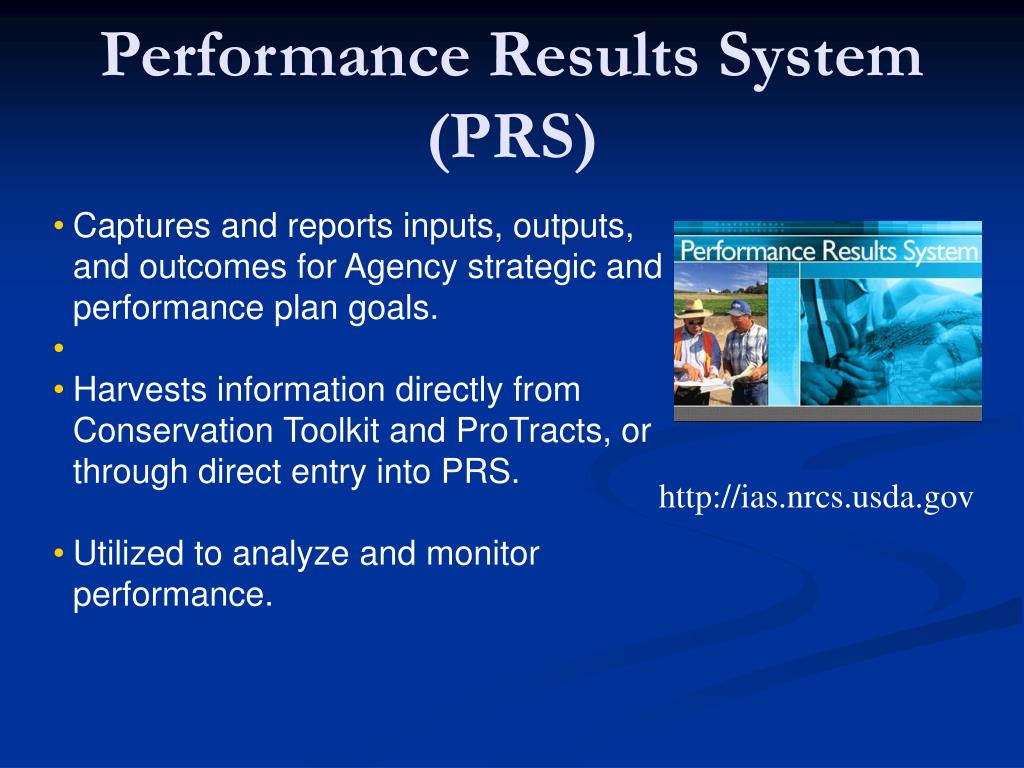 Performance Results System (PRS)

• Captures and reports inputs, outputs, and outcomes for Agency strategic and performance plan goals.

•

• Harvests information directly from Conservation Toolkit and ProTracts, or through direct entry into PRS.

• Utilized to analyze and monitor performance.

Performance Results System

http://ias.nrcs.usda.gov